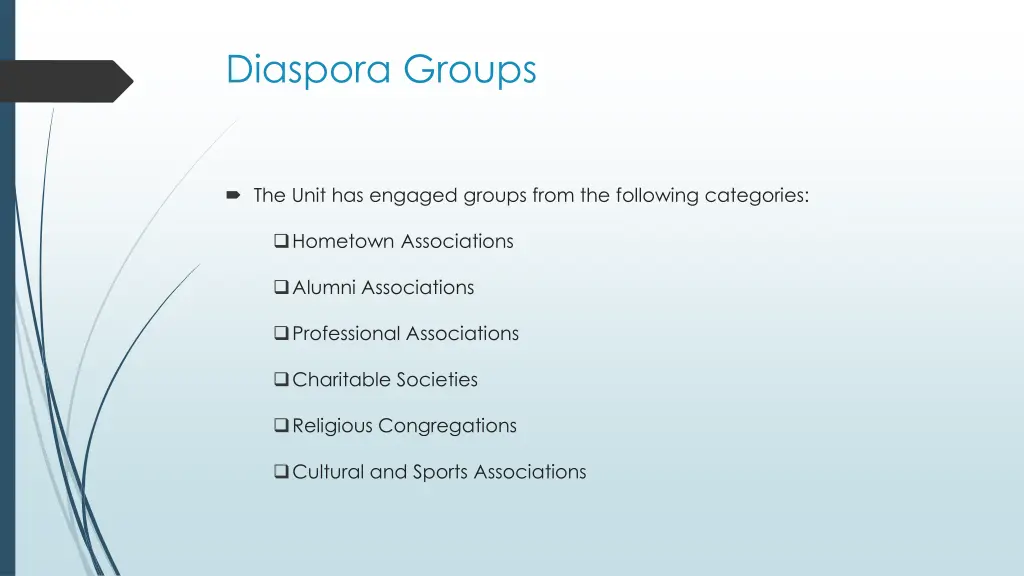 Diaspora Groups

The Unit has engaged groups from the following categories:

Hometown Associations

Alumni Associations

Professional Associations

Charitable Societies

Religious Congregations

Cultural and Sports Associations